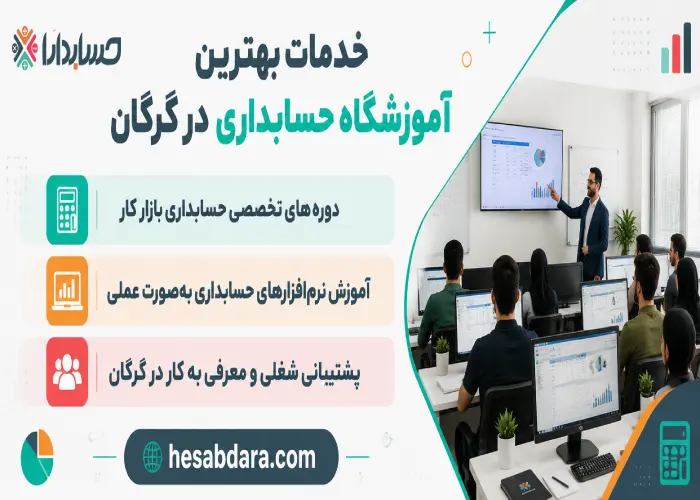 حسابدارا

خدمات بهترین
آموزشگاه حسابداری در گرگان

دوره های تخصصی حسابداری بازار کار

آموزش نرم‌افزارهای حسابداری به‌صورت عملی

پشتیبانی شغلی و معرفی به کار در گرگان

hesabdara.com